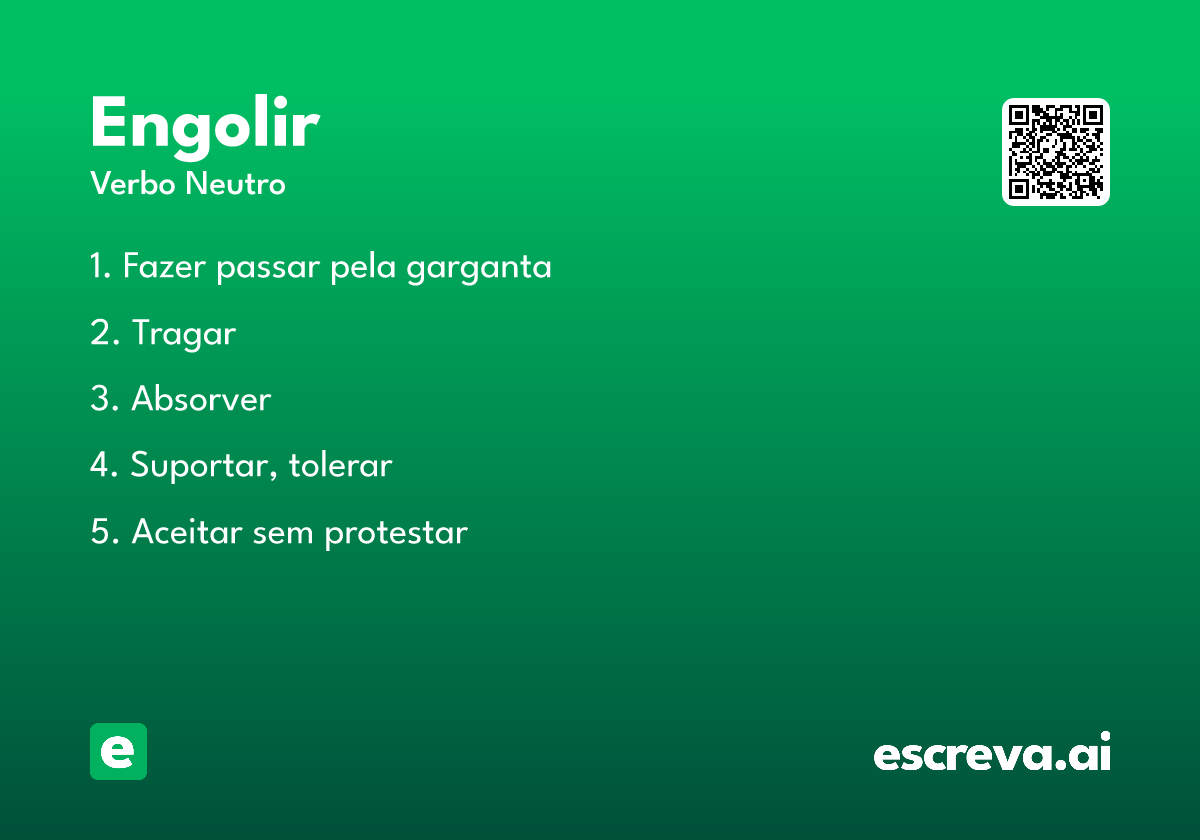 Engolir
Verbo Neutro

1. Fazer passar pela garganta

2. Tragar

3. Absorver

4. Suportar, tolerar

5. Aceitar sem protestar

e

escreva.ai